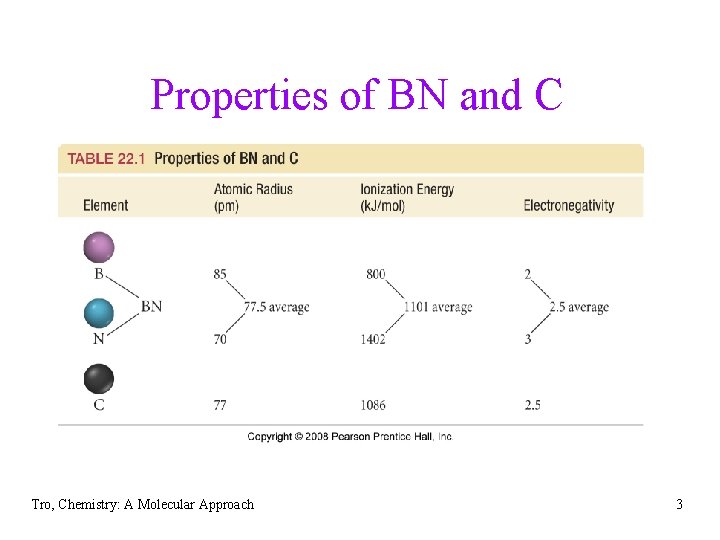 Properties of BN and C

TABLE 22.1 Properties of BN and C

| Element | Atomic Radius (pm) | Ionization Energy (kJ/mol) | Electronegativity |
|---|---|---|---|
| B | 85 | 800 | 2 |
| BN | 77.5 average | 1101 average | 2.5 average |
| N | 70 | 1402 | 3 |
| C | 77 | 1086 | 2.5 |

Copyright © 2008 Pearson Prentice Hall, Inc.

Tro, Chemistry: A Molecular Approach

3